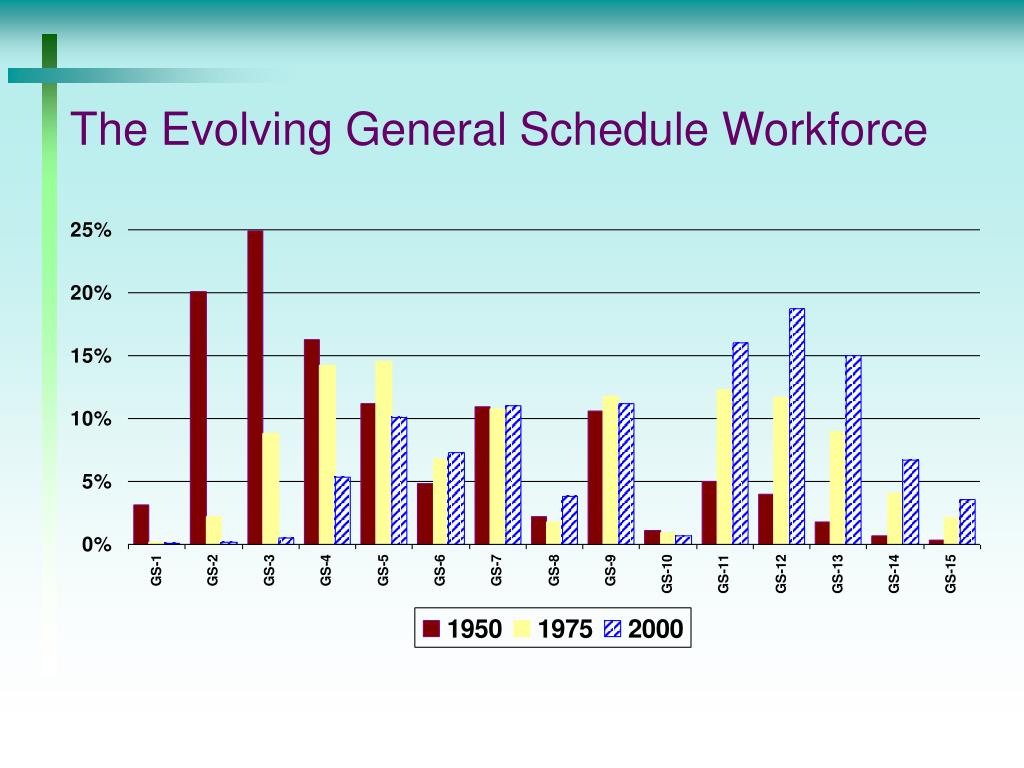 The Evolving General Schedule Workforce

25%
20%
15%
10%
5%
0%

GS-1
GS-2
GS-3
GS-4
GS-5
GS-6
GS-7
GS-8
GS-9
GS-10
GS-11
GS-12
GS-13
GS-14
GS-15

1950 1975 2000